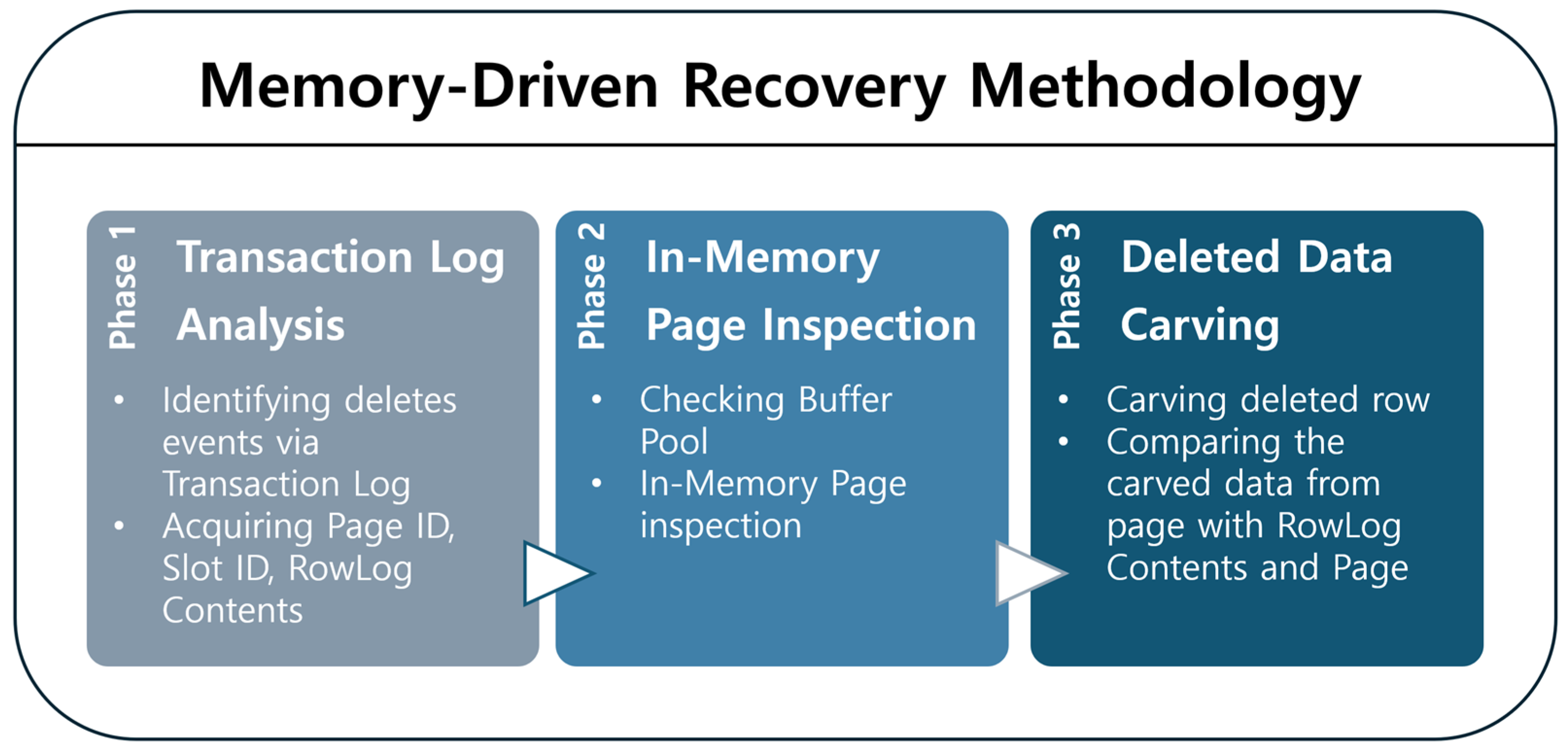 Memory-Driven Recovery Methodology

Phase 1
Transaction Log Analysis
• Identifying deletes events via Transaction Log
• Acquiring Page ID, Slot ID, RowLog Contents

Phase 2
In-Memory Page Inspection
• Checking Buffer Pool
• In-Memory Page inspection

Phase 3
Deleted Data Carving
• Carving deleted row
• Comparing the carved data from page with RowLog Contents and Page